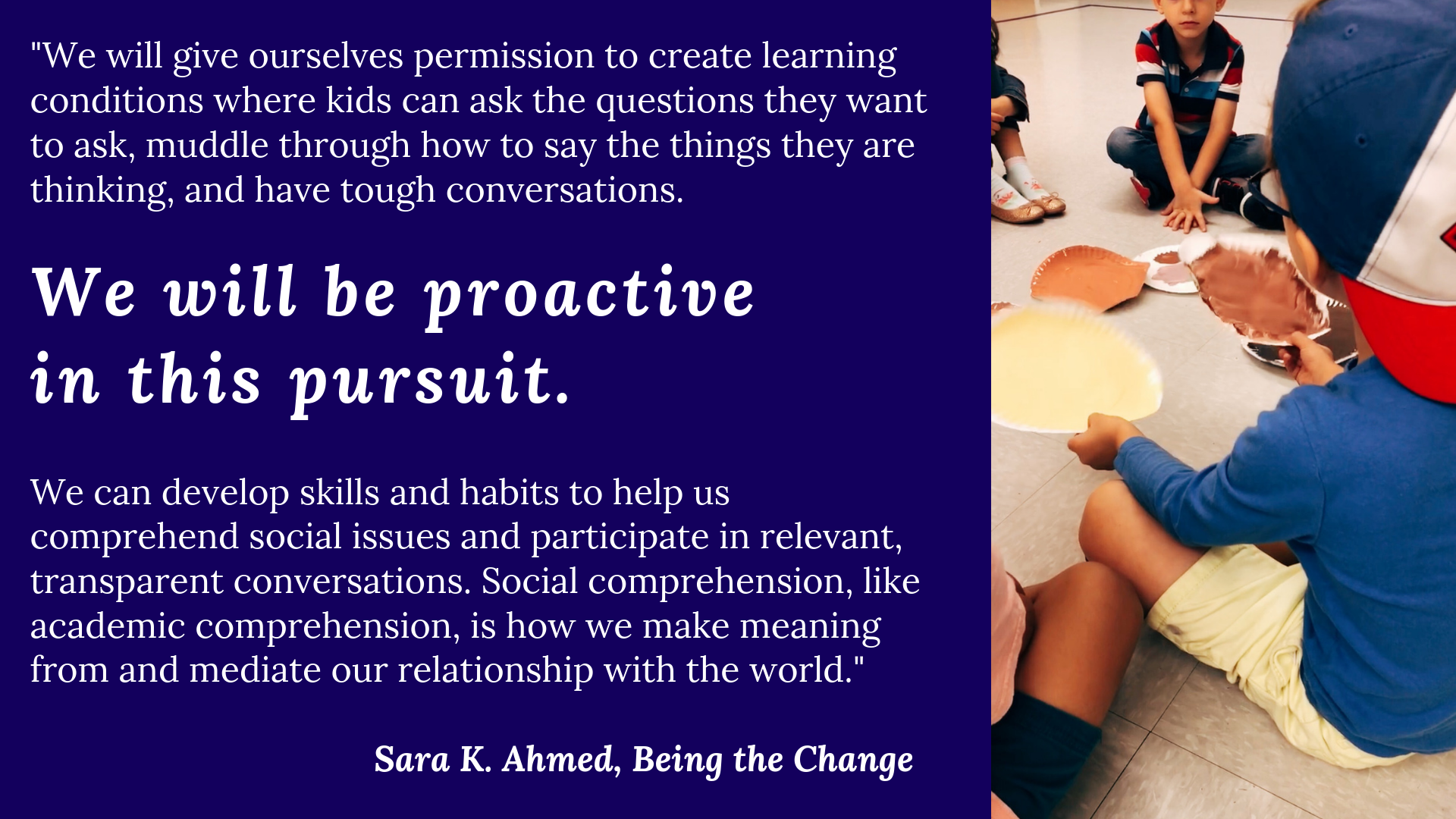 "We will give ourselves permission to create learning conditions where kids can ask the questions they want to ask, muddle through how to say the things they are thinking, and have tough conversations.

We will be proactive in this pursuit.

We can develop skills and habits to help us comprehend social issues and participate in relevant, transparent conversations. Social comprehension, like academic comprehension, is how we make meaning from and mediate our relationship with the world."

Sara K. Ahmed, Being the Change